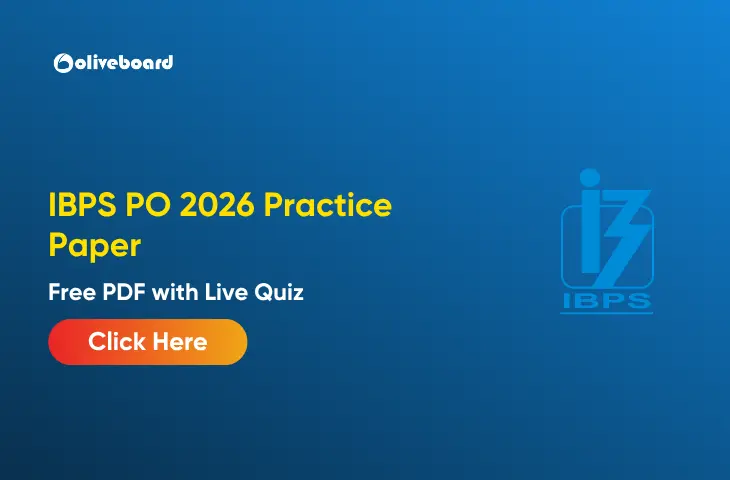 oliveboard

IBPS PO 2026 Practice Paper

Free PDF with Live Quiz

Click Here

IBPS